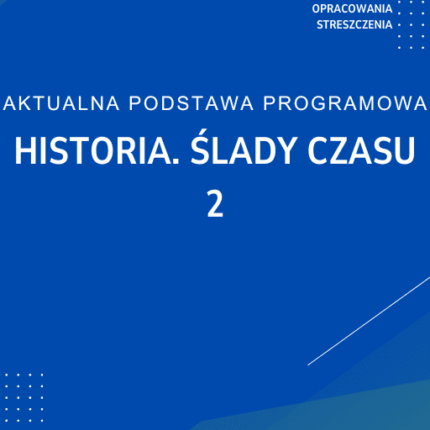 OPRACOWANIA
STRESZCZENIA

AKTUALNA PODSTAWA PROGRAMOWA

HISTORIA. ŚLADY CZASU 2